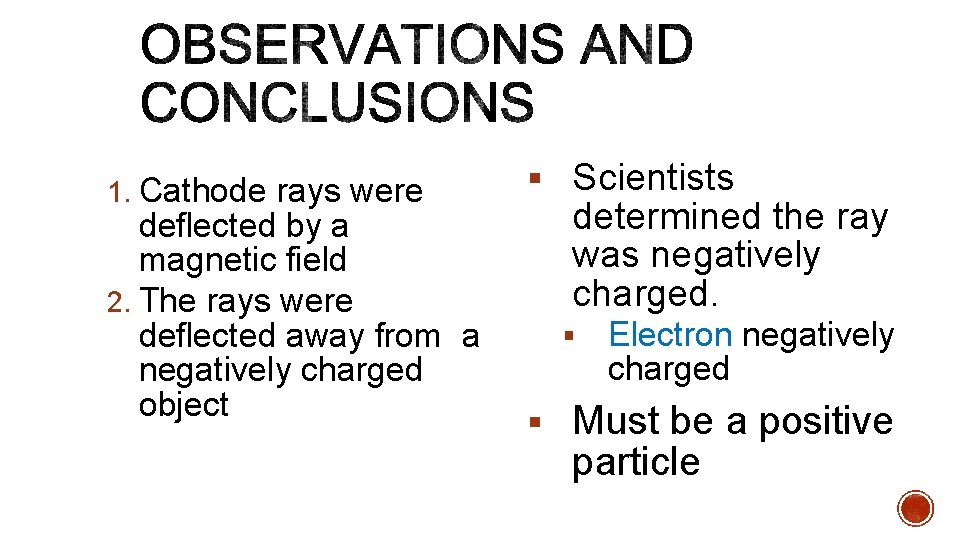 OBSERVATIONS AND CONCLUSIONS

1. Cathode rays were deflected by a magnetic field
2. The rays were deflected away from a negatively charged object

▪ Scientists determined the ray was negatively charged.
  ▪ Electron negatively charged
▪ Must be a positive particle